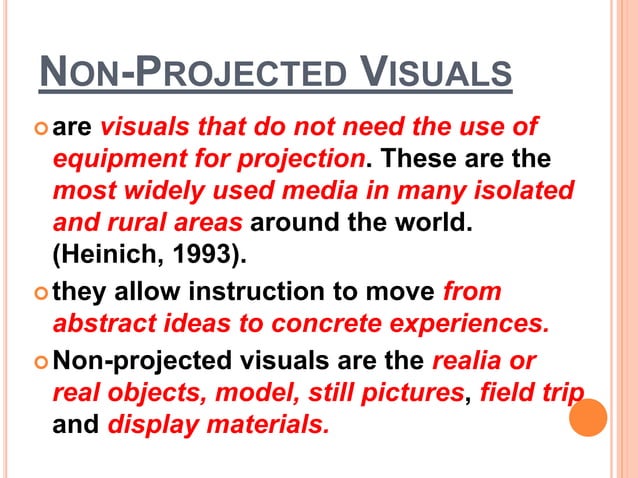 NON-PROJECTED VISUALS

are visuals that do not need the use of equipment for projection. These are the most widely used media in many isolated and rural areas around the world. (Heinich, 1993).

they allow instruction to move from abstract ideas to concrete experiences.

Non-projected visuals are the realia or real objects, model, still pictures, field trip and display materials.